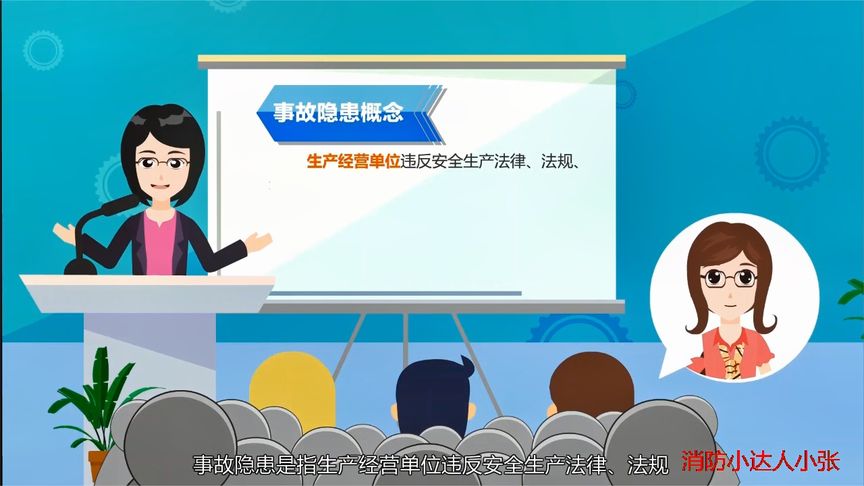 事故隐患概念

生产经营单位违反安全生产法律、法规、

事故隐患是指生产经营单位违反安全生产法律、法规

消防小达人小张